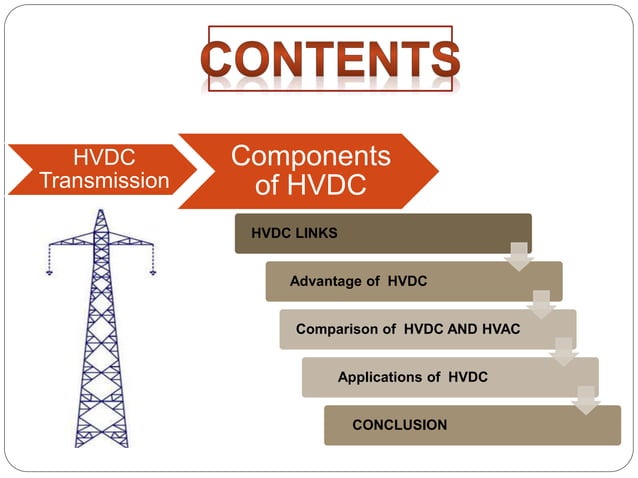 CONTENTS

HVDC Transmission

Components of HVDC

HVDC LINKS

Advantage of HVDC

Comparison of HVDC AND HVAC

Applications of HVDC

CONCLUSION